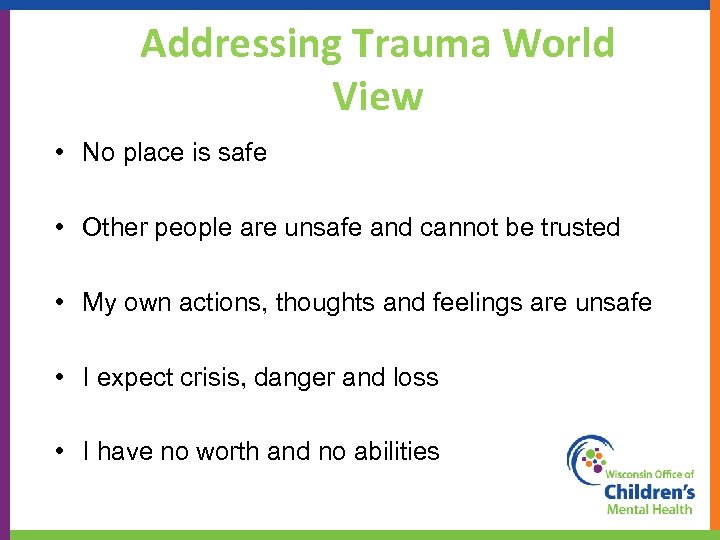 Addressing Trauma World View

• No place is safe

• Other people are unsafe and cannot be trusted

• My own actions, thoughts and feelings are unsafe

• I expect crisis, danger and loss

• I have no worth and no abilities

Wisconsin Office of Children's Mental Health